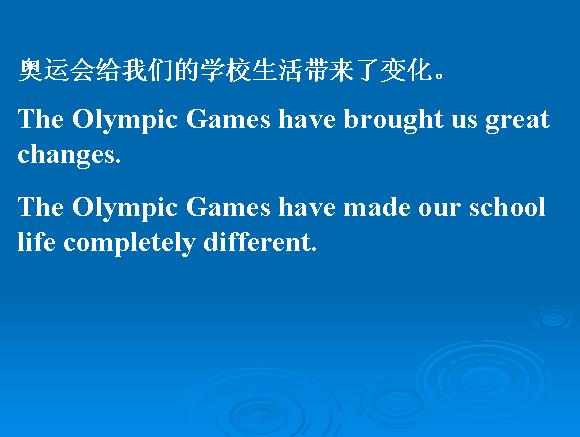 奥运会给我们的学校生活带来了变化。

The Olympic Games have brought us great changes.

The Olympic Games have made our school life completely different.